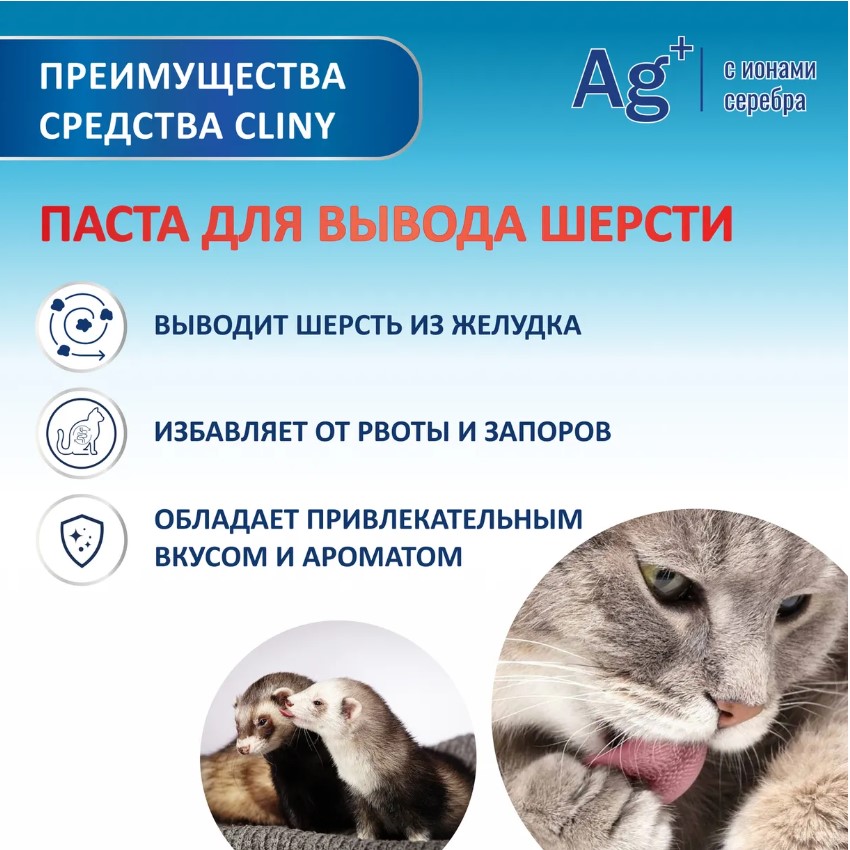 ПРЕИМУЩЕСТВА СРЕДСТВА CLINY

$Ag^+$ с ионами серебра

ПАСТА ДЛЯ ВЫВОДА ШЕРСТИ

ВЫВОДИТ ШЕРСТЬ ИЗ ЖЕЛУДКА

ИЗБАВЛЯЕТ ОТ РВОТЫ И ЗАПОРОВ

ОБЛАДАЕТ ПРИВЛЕКАТЕЛЬНЫМ ВКУСОМ И АРОМАТОМ